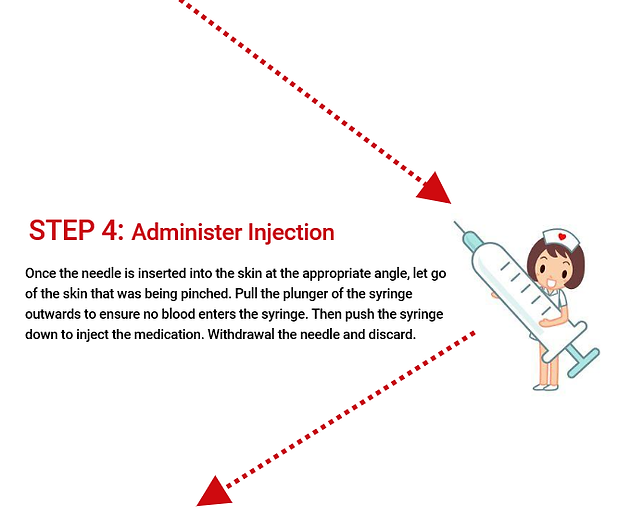 STEP 4: Administer Injection

Once the needle is inserted into the skin at the appropriate angle, let go of the skin that was being pinched. Pull the plunger of the syringe outwards to ensure no blood enters the syringe. Then push the syringe down to inject the medication. Withdrawal the needle and discard.